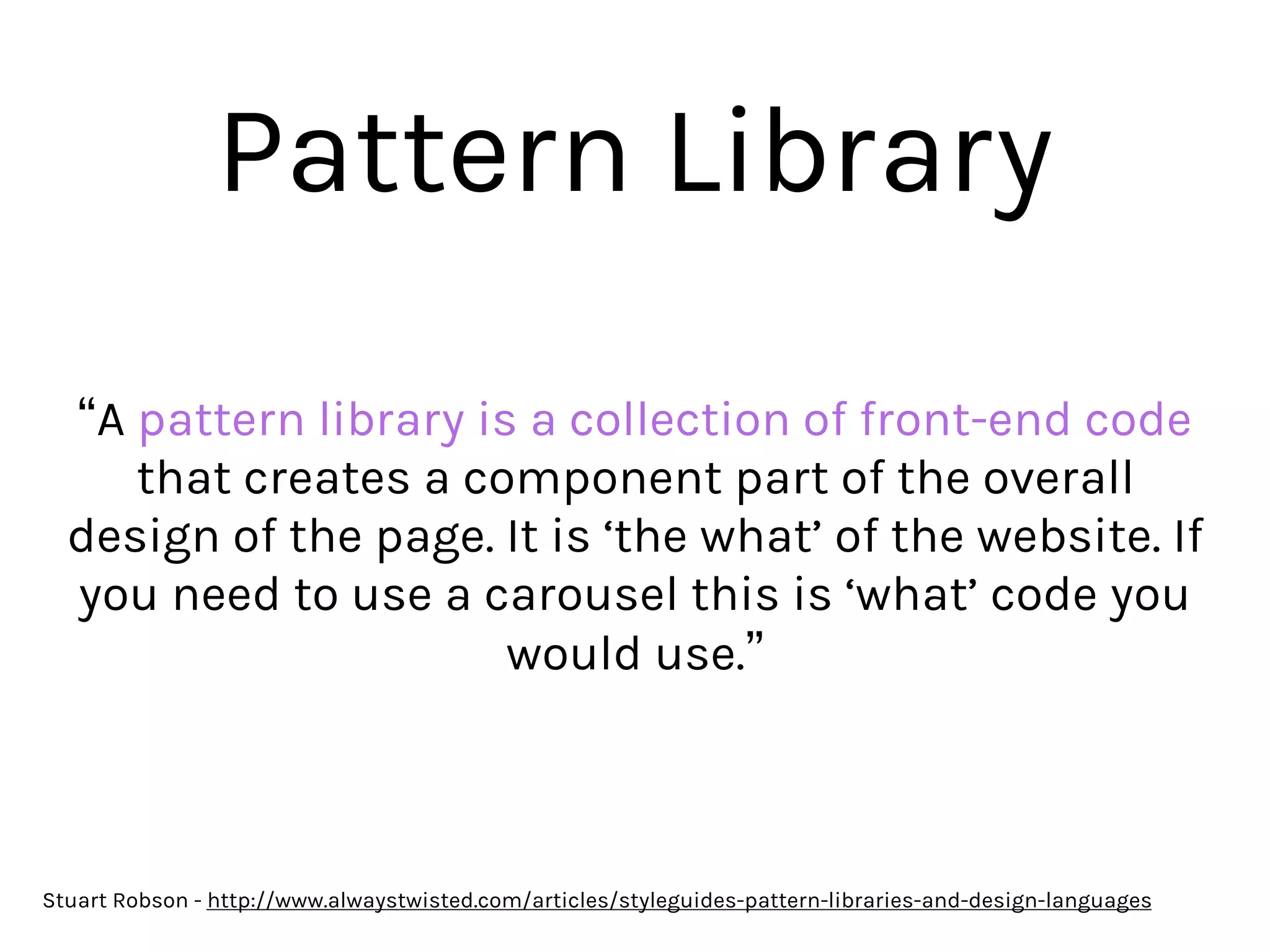 Pattern Library

“A pattern library is a collection of front-end code that creates a component part of the overall design of the page. It is ‘the what’ of the website. If you need to use a carousel this is ‘what’ code you would use.”

Stuart Robson - http://www.alwaystwisted.com/articles/styleguides-pattern-libraries-and-design-languages